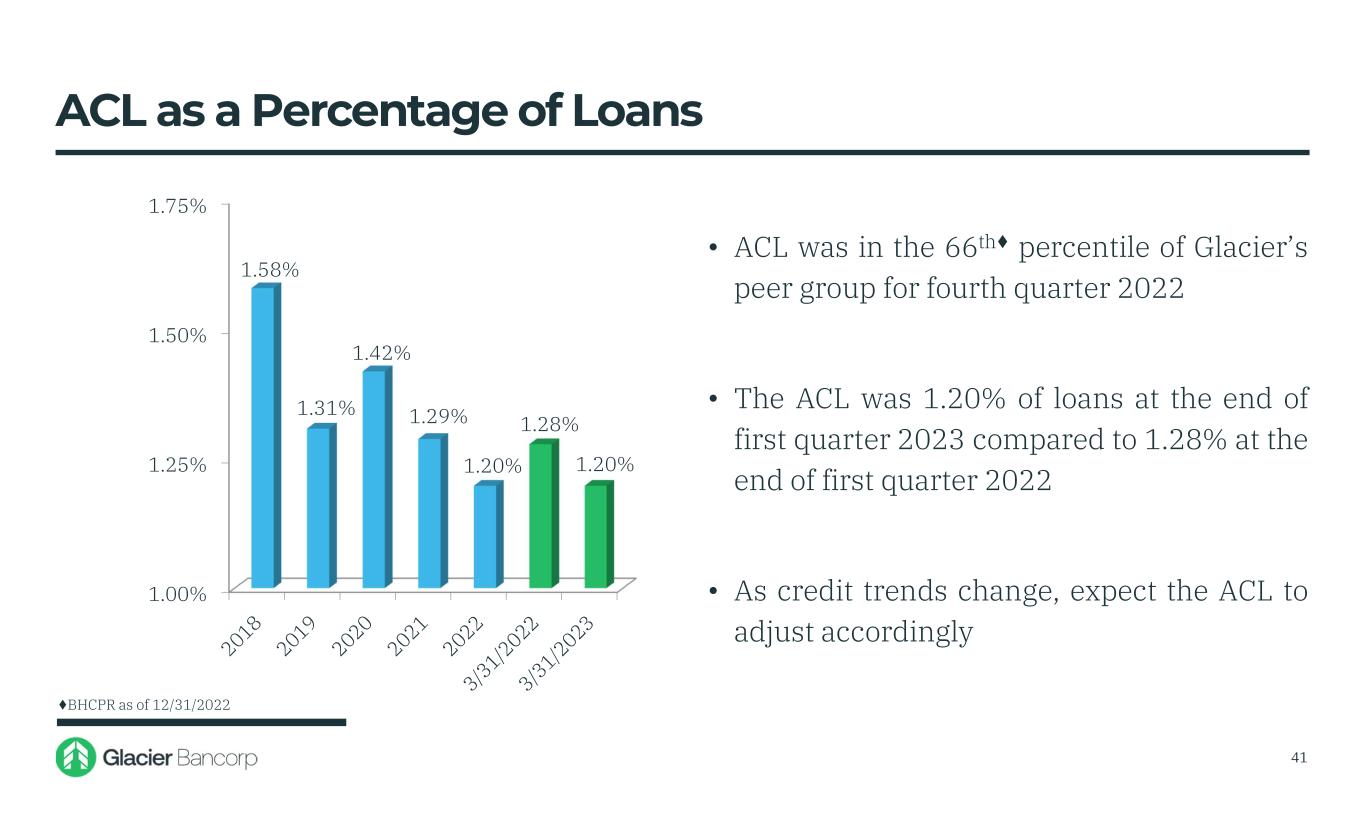 ACL as a Percentage of Loans

1.75%
1.50%
1.25%
1.00%

1.58%
1.31%
1.42%
1.29%
1.20%
1.28%
1.20%

2018
2019
2020
2021
2022
3/31/2022
3/31/2023

• ACL was in the 66th♦ percentile of Glacier's peer group for fourth quarter 2022

• The ACL was 1.20% of loans at the end of first quarter 2023 compared to 1.28% at the end of first quarter 2022

• As credit trends change, expect the ACL to adjust accordingly

♦BHCPR as of 12/31/2022

Glacier Bancorp

41